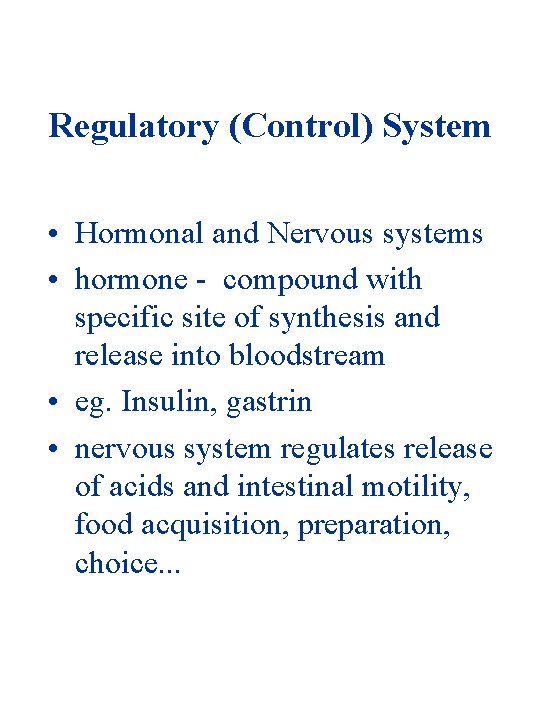 Regulatory (Control) System

• Hormonal and Nervous systems
• hormone - compound with specific site of synthesis and release into bloodstream
• eg. Insulin, gastrin
• nervous system regulates release of acids and intestinal motility, food acquisition, preparation, choice...